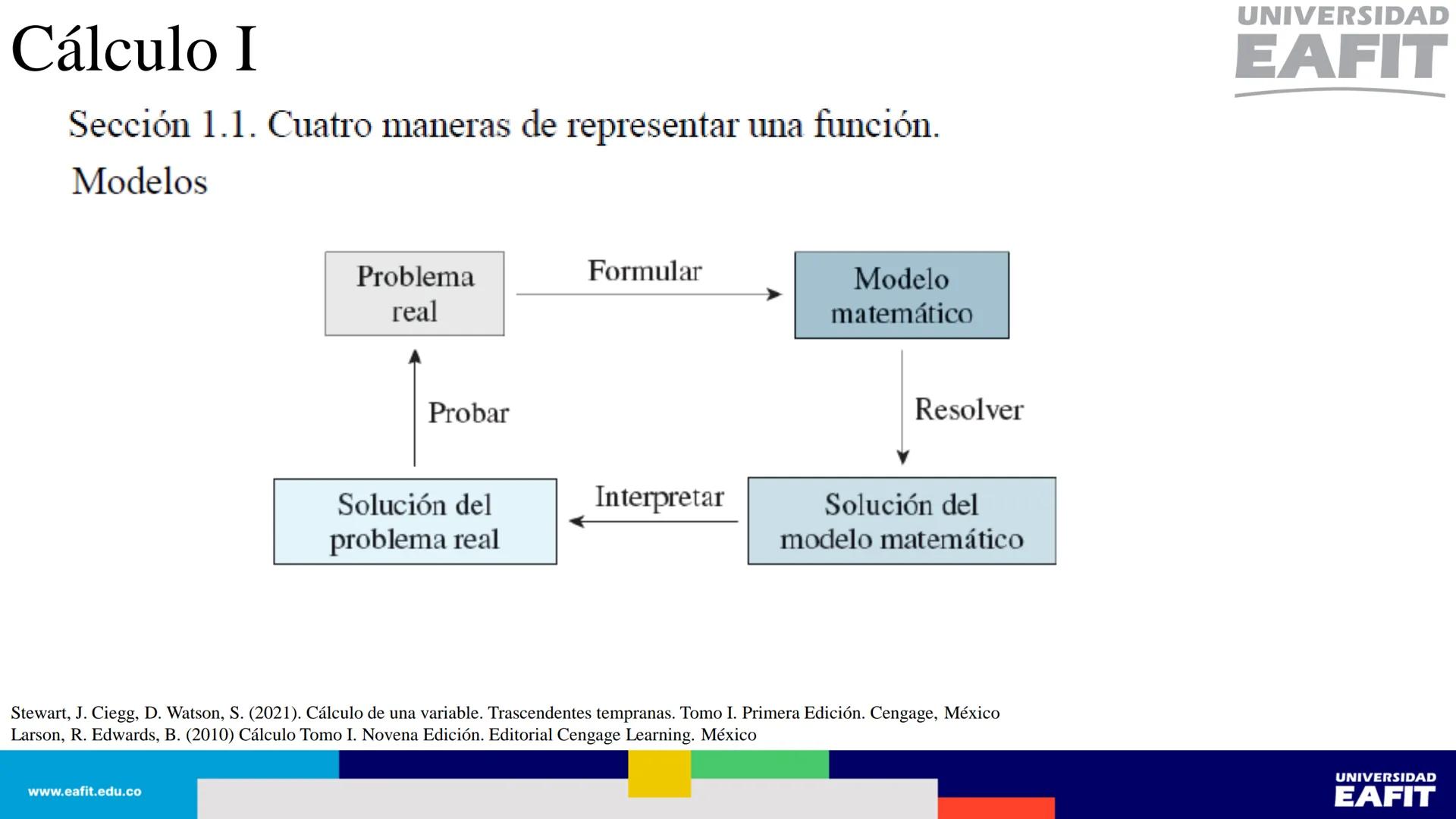 Cálculo I

UNIVERSIDAD EAFIT

Sección 1.1. Cuatro maneras de representar una función.

Modelos

Problema real

Formular

Modelo matemático

Resolver

Solución del modelo matemático

Interpretar

Solución del problema real

Probar

Stewart, J. Ciegg, D. Watson, S. (2021). Cálculo de una variable. Trascendentes tempranas. Tomo I. Primera Edición. Cengage, México
Larson, R. Edwards, B. (2010) Cálculo Tomo I. Novena Edición. Editorial Cengage Learning. México

www.eafit.edu.co

UNIVERSIDAD EAFIT